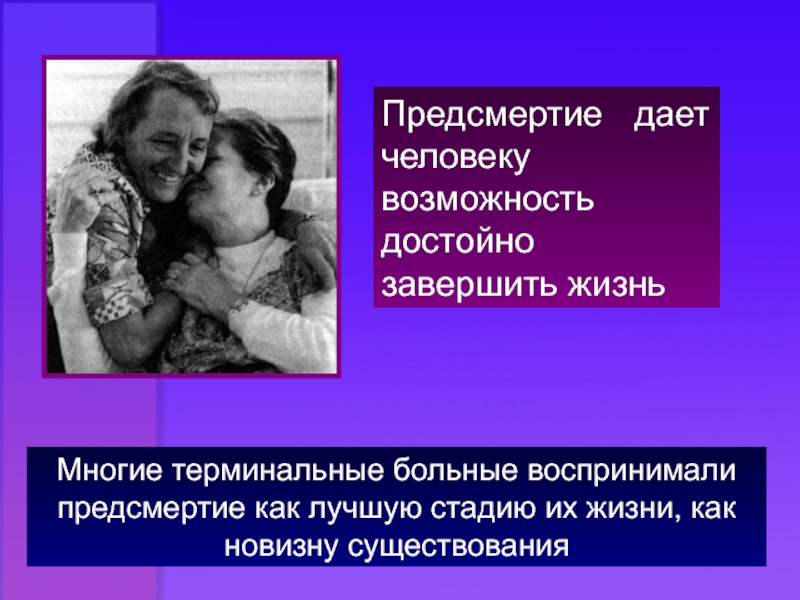 Предсмертие дает человеку возможность достойно завершить жизнь

Многие терминальные больные воспринимали предсмертие как лучшую стадию их жизни, как новизну существования